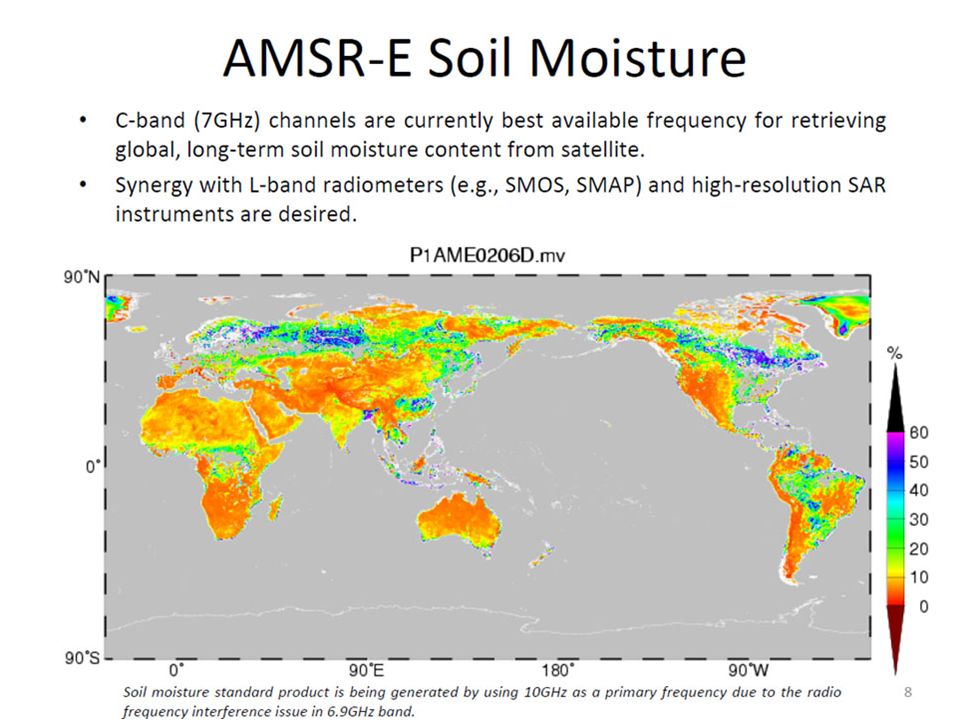 AMSR-E Soil Moisture

• C-band (7GHz) channels are currently best available frequency for retrieving global, long-term soil moisture content from satellite.

• Synergy with L-band radiometers (e.g., SMOS, SMAP) and high-resolution SAR instruments are desired.

P1AME0206D.mv

90°N

0°

90°S

0°

90°E

180°

90°W

%

60

50

40

30

20

10

0

Soil moisture standard product is being generated by using 10GHz as a primary frequency due to the radio frequency interference issue in 6.9GHz band.

8